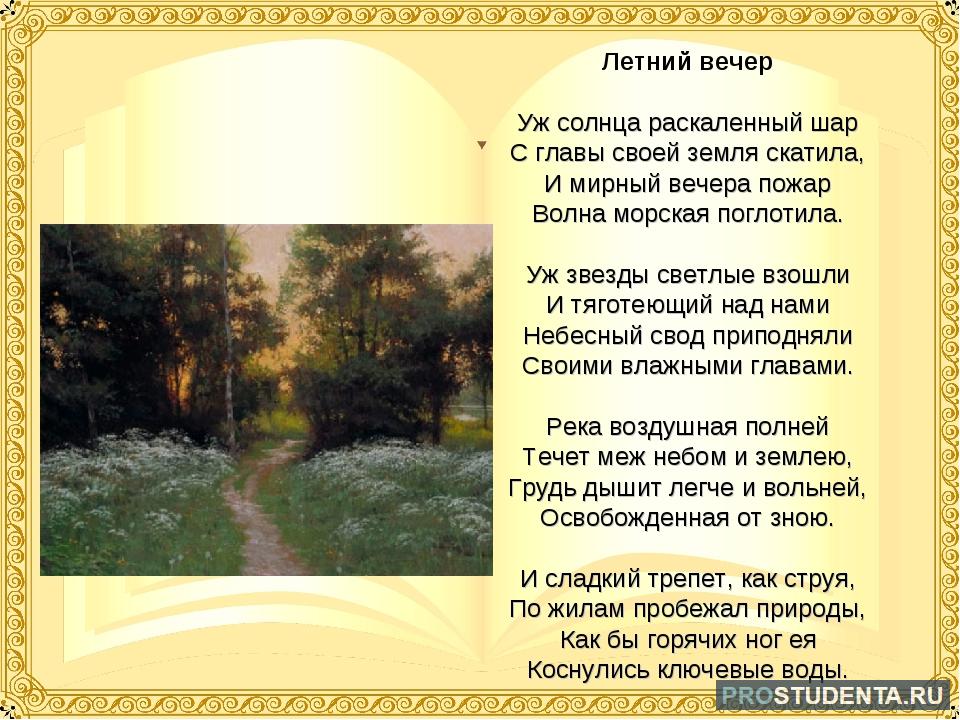 Летний вечер

Уж солнца раскаленный шар
С главы своей земля скатила,
И мирный вечера пожар
Волна морская поглотила.

Уж звезды светлые взошли
И тяготеющий над нами
Небесный свод приподняли
Своими влажными главами.

Река воздушная полней
Течет меж небом и землею,
Грудь дышит легче и вольней,
Освобожденная от зною.

И сладкий трепет, как струя,
По жилам пробежал природы,
Как бы горячих ног ея
Коснулись ключевые воды.

PROSTUDENTA.RU